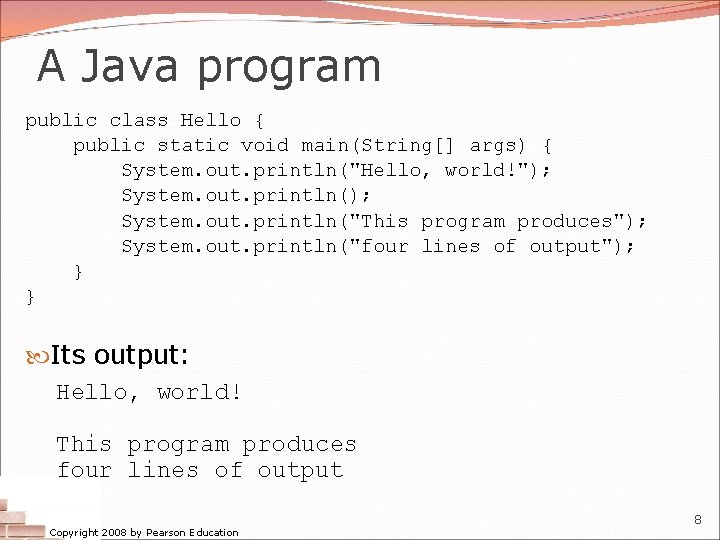 A Java program

public class Hello {
    public static void main(String[] args) {
        System.out.println("Hello, world!");
        System.out.println();
        System.out.println("This program produces");
        System.out.println("four lines of output");
    }
}

Its output:

Hello, world!

This program produces
four lines of output

Copyright 2008 by Pearson Education

8